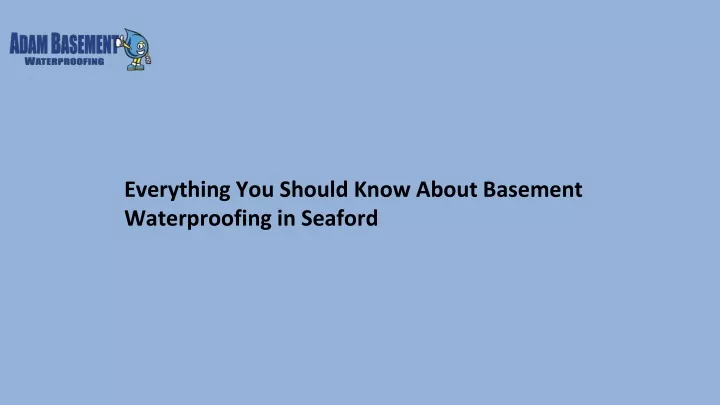 ADAM BASEMENT
WATERPROOFING

Everything You Should Know About Basement Waterproofing in Seaford